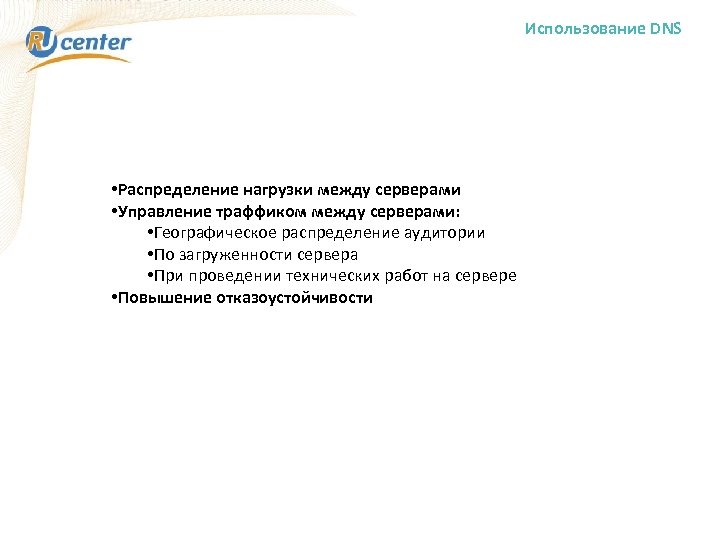 RU center

Использование DNS

•Распределение нагрузки между серверами
•Управление траффиком между серверами:
•Географическое распределение аудитории
•По загруженности сервера
•При проведении технических работ на сервере
•Повышение отказоустойчивости